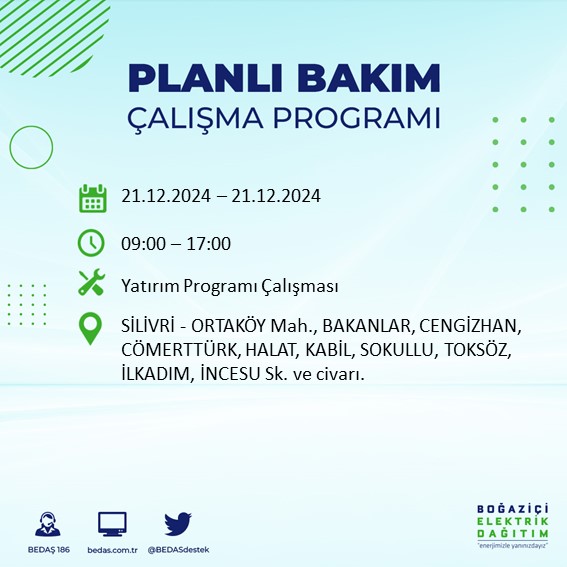 PLANLI BAKIM
ÇALIŞMA PROGRAMI

21.12.2024 – 21.12.2024

09:00 – 17:00

Yatırım Programı Çalışması

SİLİVRİ - ORTAKÖY Mah., BAKANLAR, CENGİZHAN, CÖMERTTÜRK, HALAT, KABİL, SOKULLU, TOKSÖZ, İLKADIM, İNCESU Sk. ve civarı.

BEDAŞ 186
bedas.com.tr
@BEDASdestek

BOĞAZİÇİ
ELEKTRİK
DAĞITIM
"enerjimizle yanınızdayız"